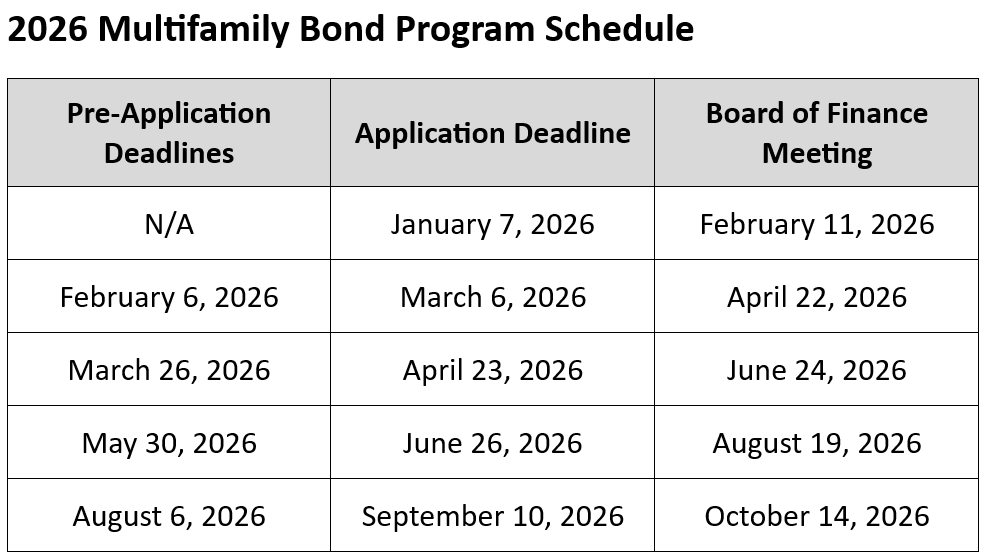 2026 Multifamily Bond Program Schedule

| Pre-Application Deadlines | Application Deadline | Board of Finance Meeting |
|---|---|---|
| N/A | January 7, 2026 | February 11, 2026 |
| February 6, 2026 | March 6, 2026 | April 22, 2026 |
| March 26, 2026 | April 23, 2026 | June 24, 2026 |
| May 30, 2026 | June 26, 2026 | August 19, 2026 |
| August 6, 2026 | September 10, 2026 | October 14, 2026 |